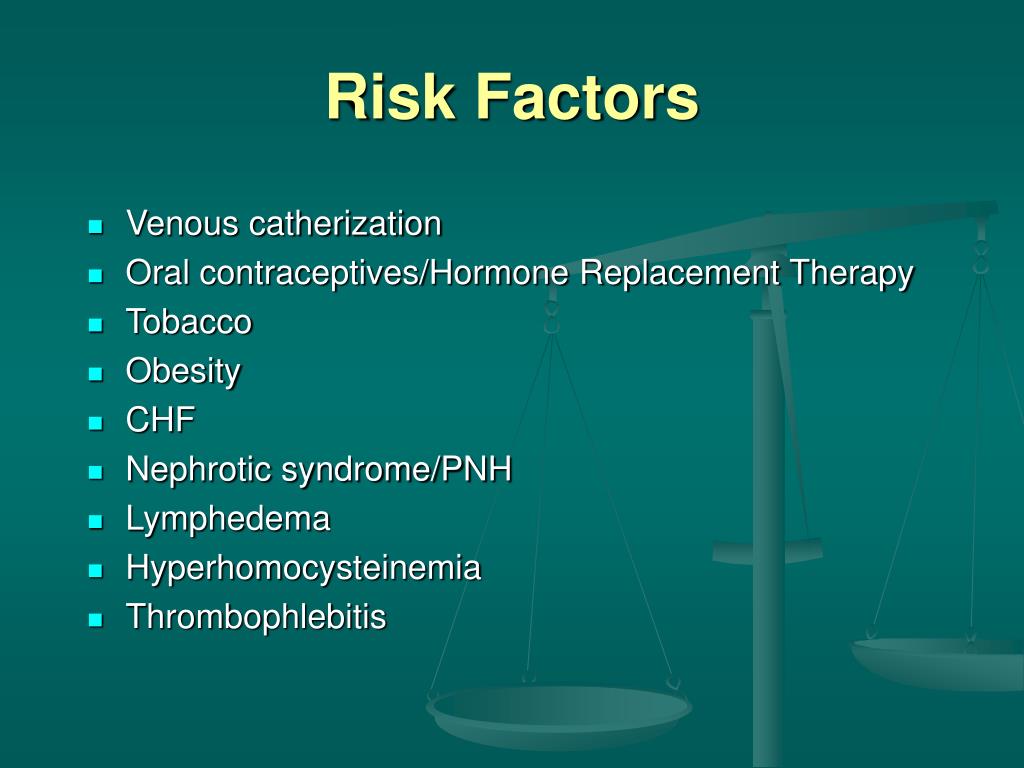 Risk Factors

- Venous catherization
- Oral contraceptives/Hormone Replacement Therapy
- Tobacco
- Obesity
- CHF
- Nephrotic syndrome/PNH
- Lymphedema
- Hyperhomocysteinemia
- Thrombophlebitis